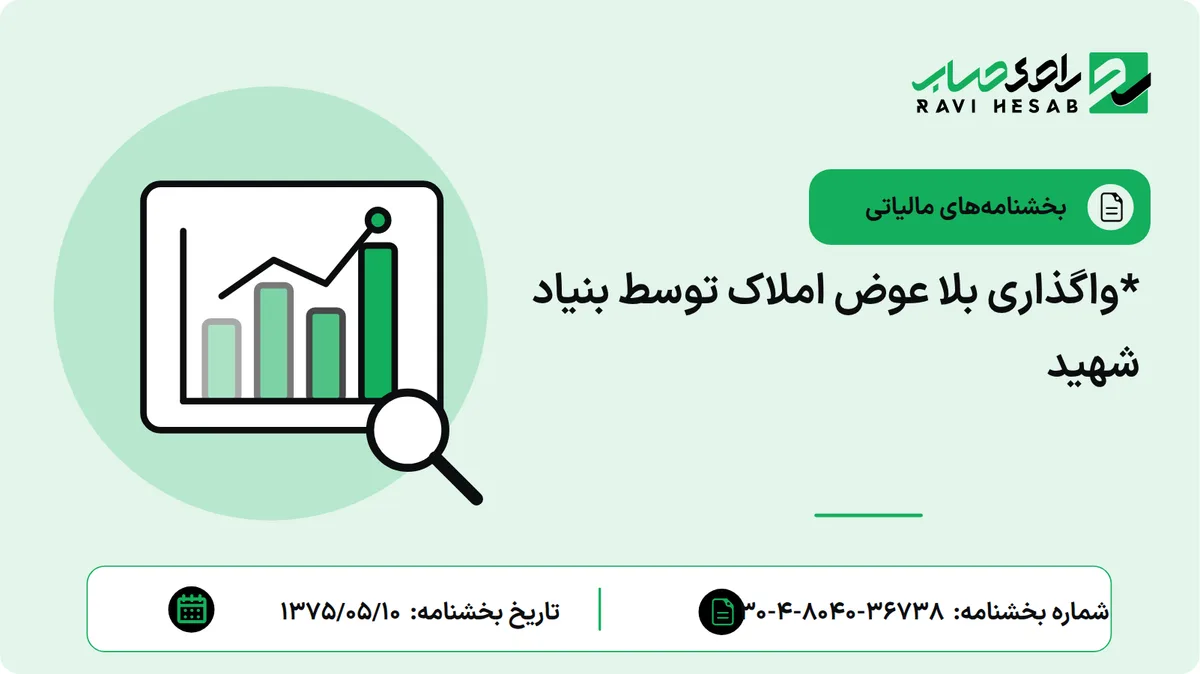 راوی حساب
RAVI HESAB

بخشنامه‌های مالیاتی

*واگذاری بلا عوض املاک توسط بنیاد شهید

شماره بخشنامه: ۳۰-۴-۸۰۴۰-۳۶۷۳۸

تاریخ بخشنامه: ۱۳۷۵/۰۵/۱۰